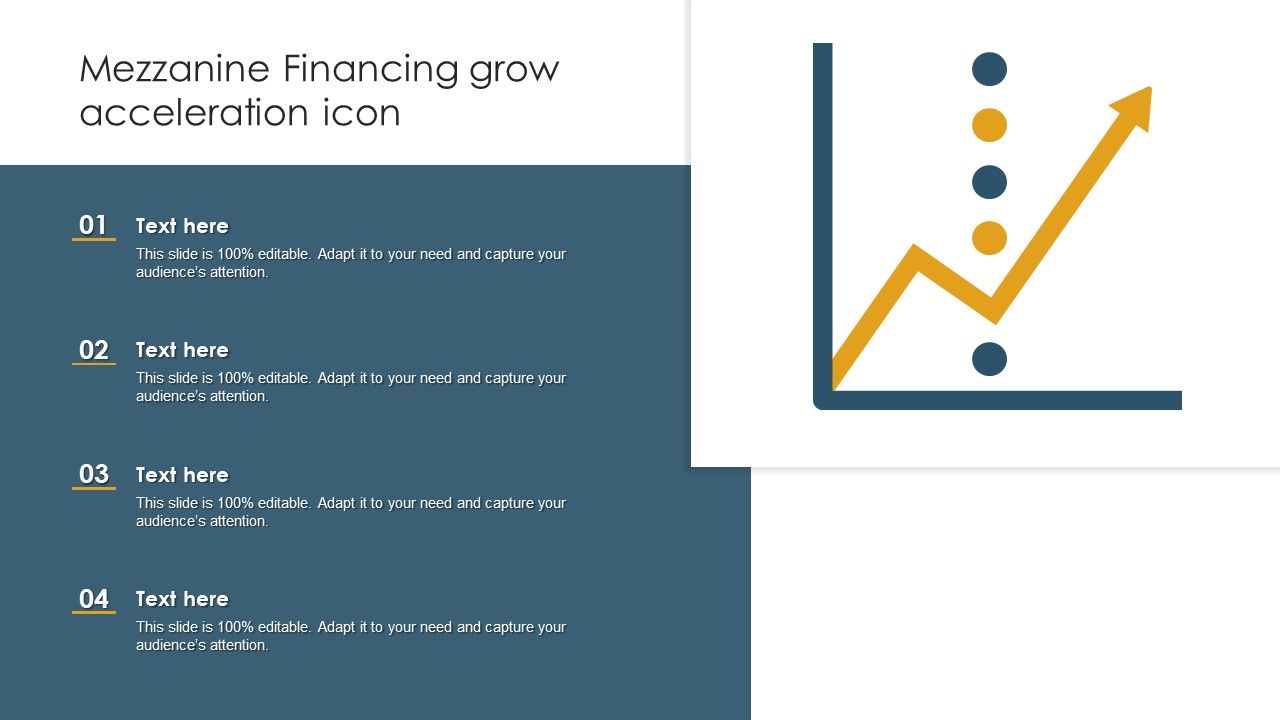 Mezzanine Financing grow acceleration icon

01
Text here
This slide is 100% editable. Adapt it to your need and capture your audience's attention.

02
Text here
This slide is 100% editable. Adapt it to your need and capture your audience's attention.

03
Text here
This slide is 100% editable. Adapt it to your need and capture your audience's attention.

04
Text here
This slide is 100% editable. Adapt it to your need and capture your audience's attention.